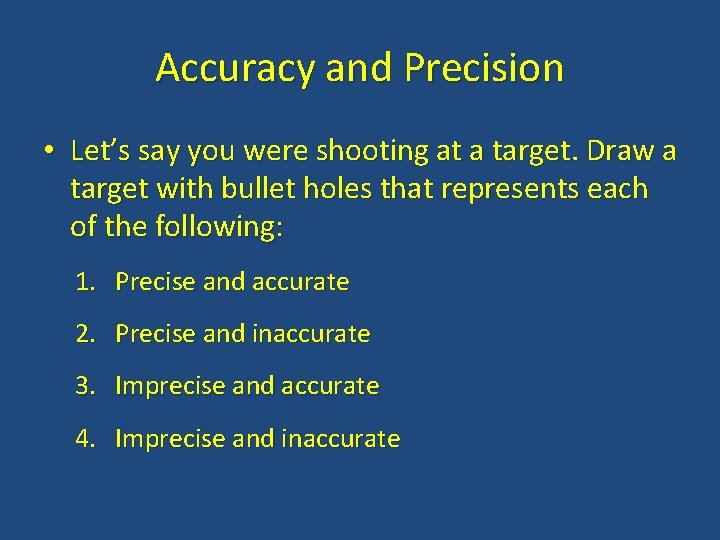 Accuracy and Precision

• Let’s say you were shooting at a target. Draw a target with bullet holes that represents each of the following:

1. Precise and accurate
2. Precise and inaccurate
3. Imprecise and accurate
4. Imprecise and inaccurate